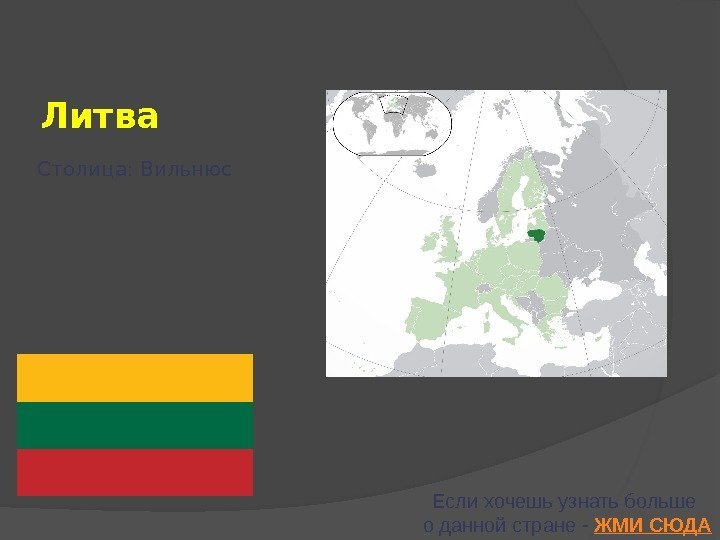 Литва

Столица: Вильнюс

Если хочешь узнать больше о данной стране - ЖМИ СЮДА